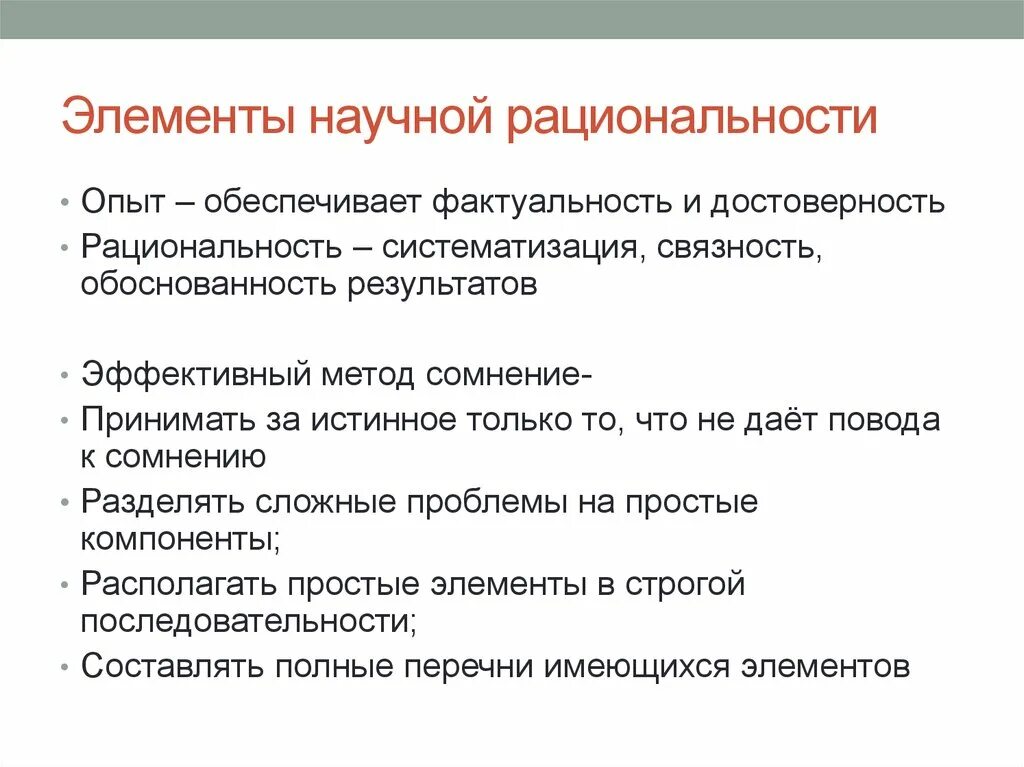 Элементы научной рациональности

• Опыт – обеспечивает фактуальность и достоверность
• Рациональность – систематизация, связность, обоснованность результатов

• Эффективный метод сомнение-
• Принимать за истинное только то, что не даёт повода к сомнению
• Разделять сложные проблемы на простые компоненты;
• Располагать простые элементы в строгой последовательности;
• Составлять полные перечни имеющихся элементов